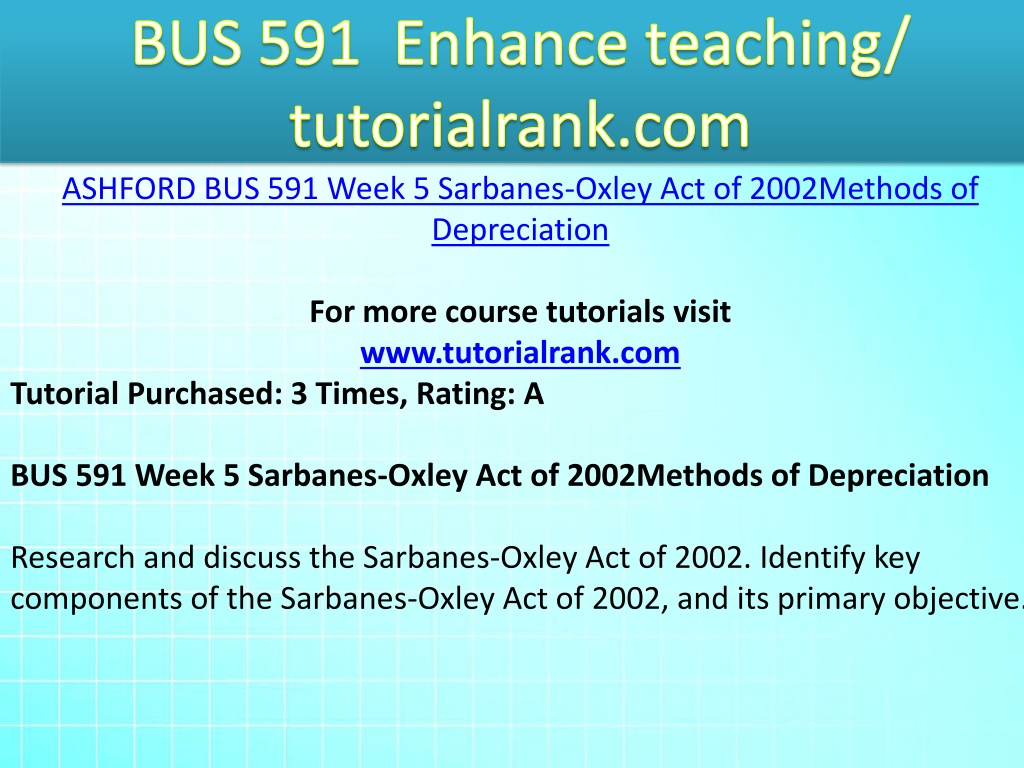 BUS 591 Enhance teaching/ tutorialrank.com

ASHFORD BUS 591 Week 5 Sarbanes-Oxley Act of 2002Methods of Depreciation

For more course tutorials visit
www.tutorialrank.com
Tutorial Purchased: 3 Times, Rating: A

BUS 591 Week 5 Sarbanes-Oxley Act of 2002Methods of Depreciation

Research and discuss the Sarbanes-Oxley Act of 2002. Identify key components of the Sarbanes-Oxley Act of 2002, and its primary objective.